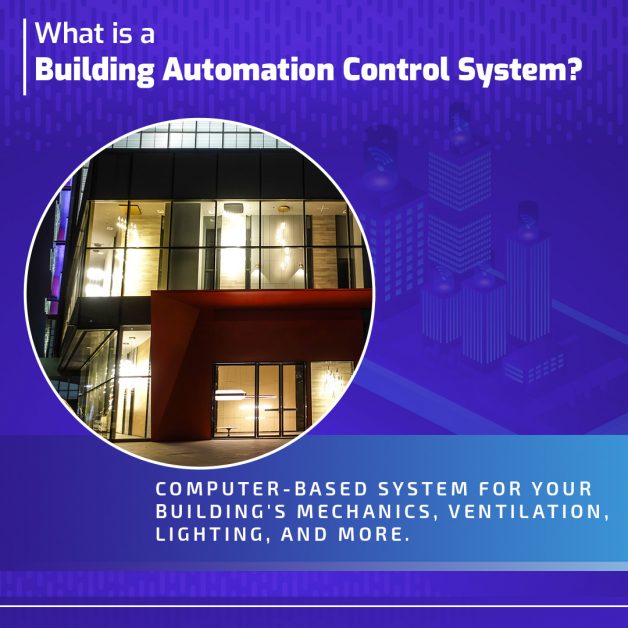 What is a
Building Automation Control System?

COMPUTER-BASED SYSTEM FOR YOUR BUILDING'S MECHANICS, VENTILATION, LIGHTING, AND MORE.